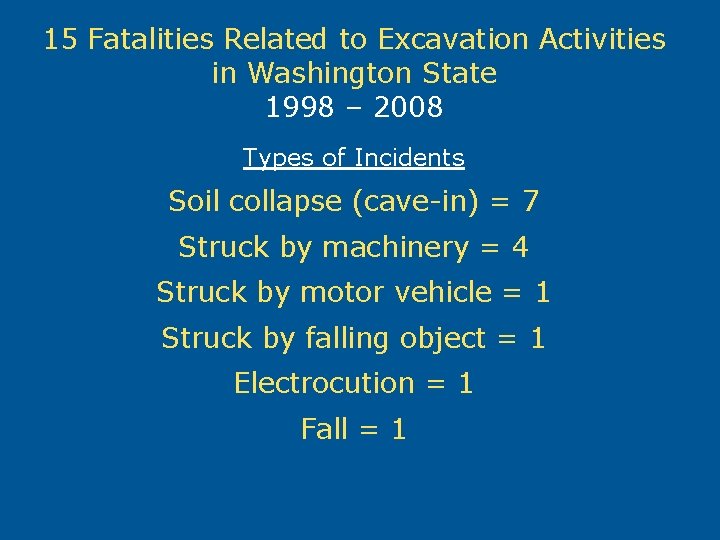 15 Fatalities Related to Excavation Activities in Washington State
1998 – 2008

Types of Incidents

Soil collapse (cave-in) = 7

Struck by machinery = 4

Struck by motor vehicle = 1

Struck by falling object = 1

Electrocution = 1

Fall = 1